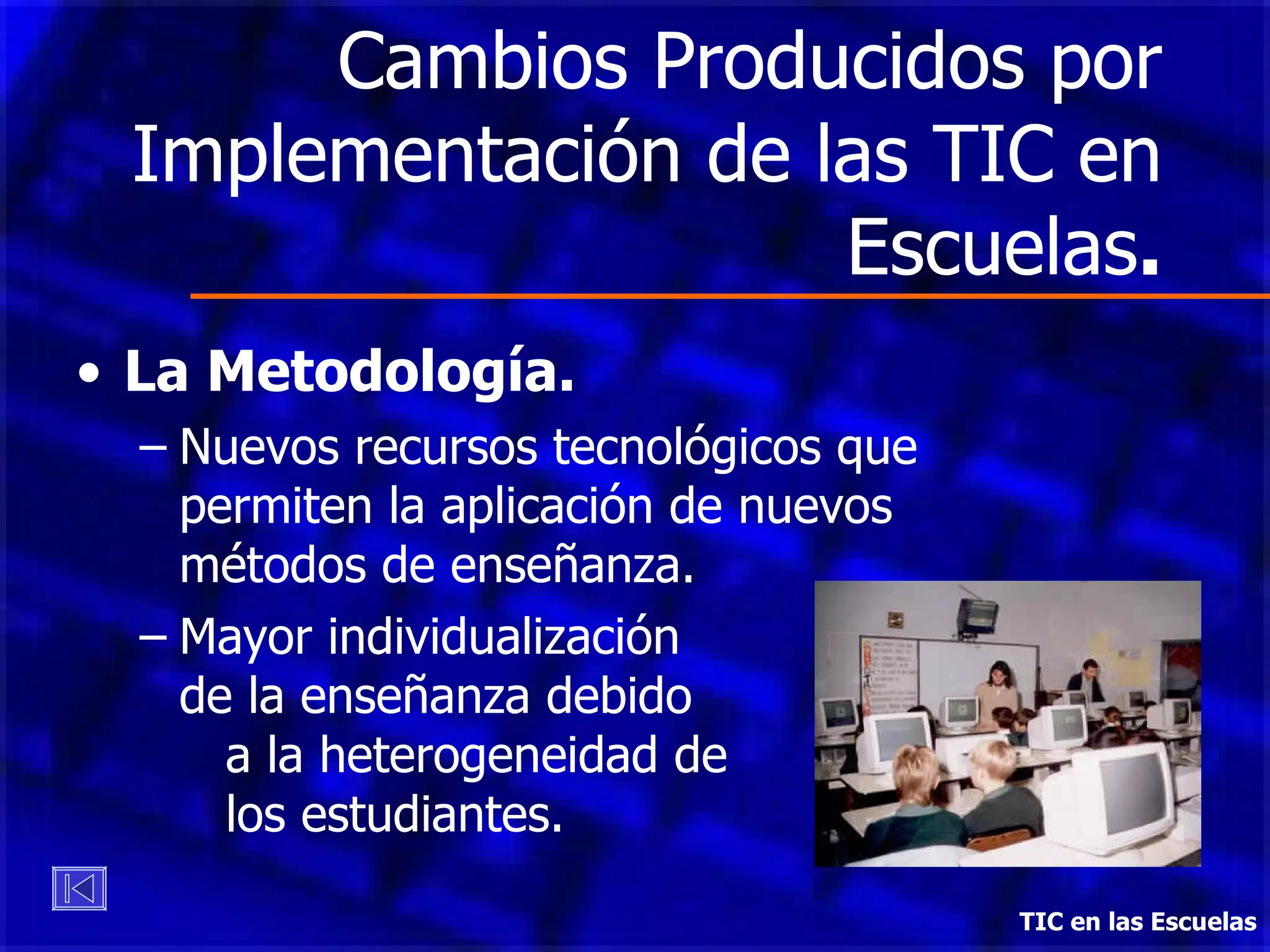 Cambios Producidos por Implementación de las TIC en Escuelas.

• La Metodología.

– Nuevos recursos tecnológicos que permiten la aplicación de nuevos métodos de enseñanza.

– Mayor individualización de la enseñanza debido a la heterogeneidad de los estudiantes.

TIC en las Escuelas